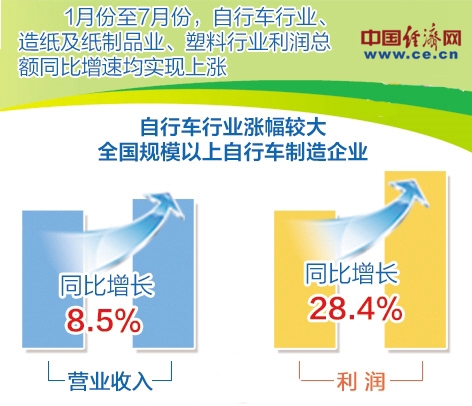 1月份至7月份，自行车行业、造纸及纸制品业、塑料行业利润总额同比增速均实现上涨

中国经济网
www.ce.cn

自行车行业涨幅较大
全国规模以上自行车制造企业

同比增长
8.5%

营业收入

同比增长
28.4%

利润